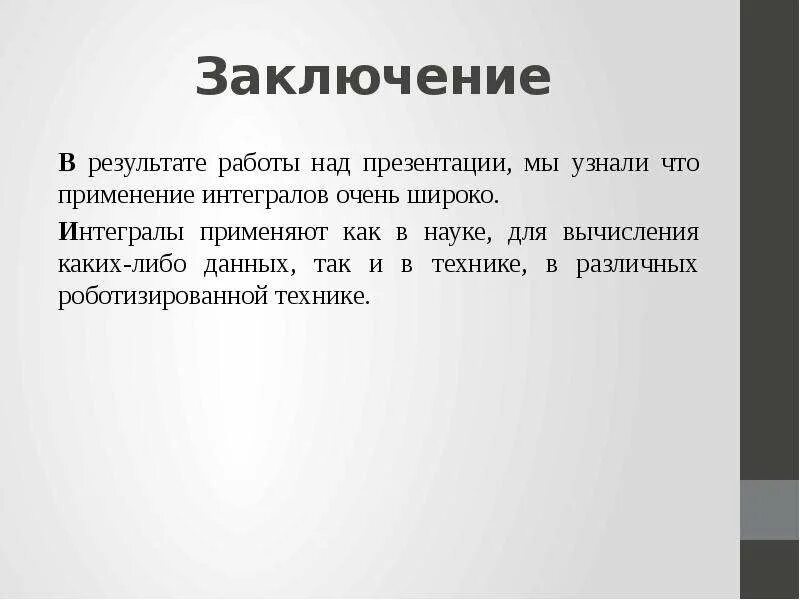 Заключение

В результате работы над презентации, мы узнали что применение интегралов очень широко.

Интегралы применяют как в науке, для вычисления каких-либо данных, так и в технике, в различных роботизированной технике.